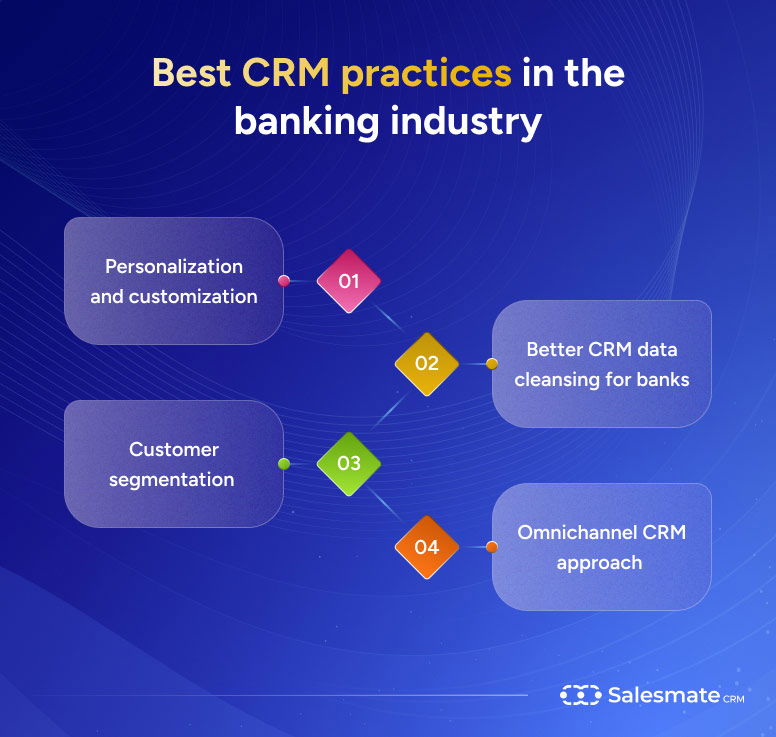 Best CRM practices in the banking industry

Personalization and customization

01

02

Better CRM data cleansing for banks

Customer segmentation

03

04

Omnichannel CRM approach

Salesmate CRM